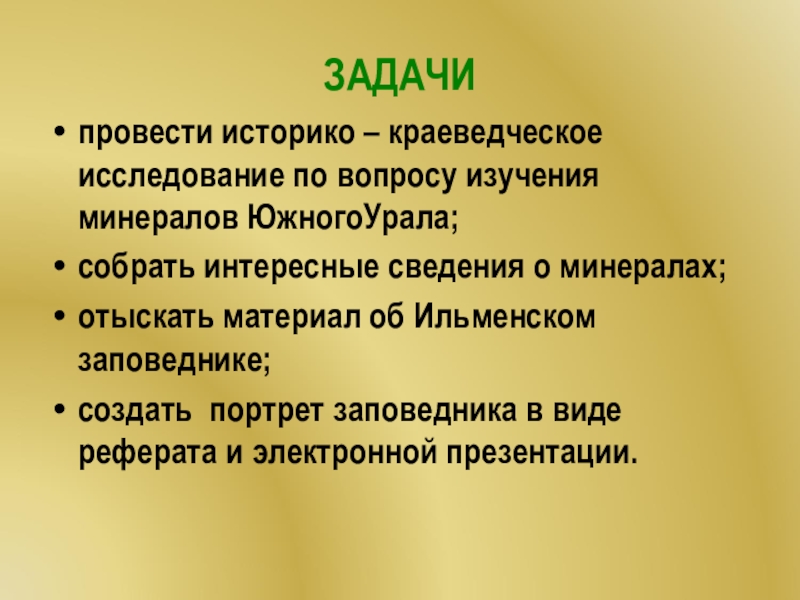 ЗАДАЧИ

• провести историко – краеведческое исследование по вопросу изучения минералов ЮжногоУрала;
• собрать интересные сведения о минералах;
• отыскать материал об Ильменском заповеднике;
• создать портрет заповедника в виде реферата и электронной презентации.